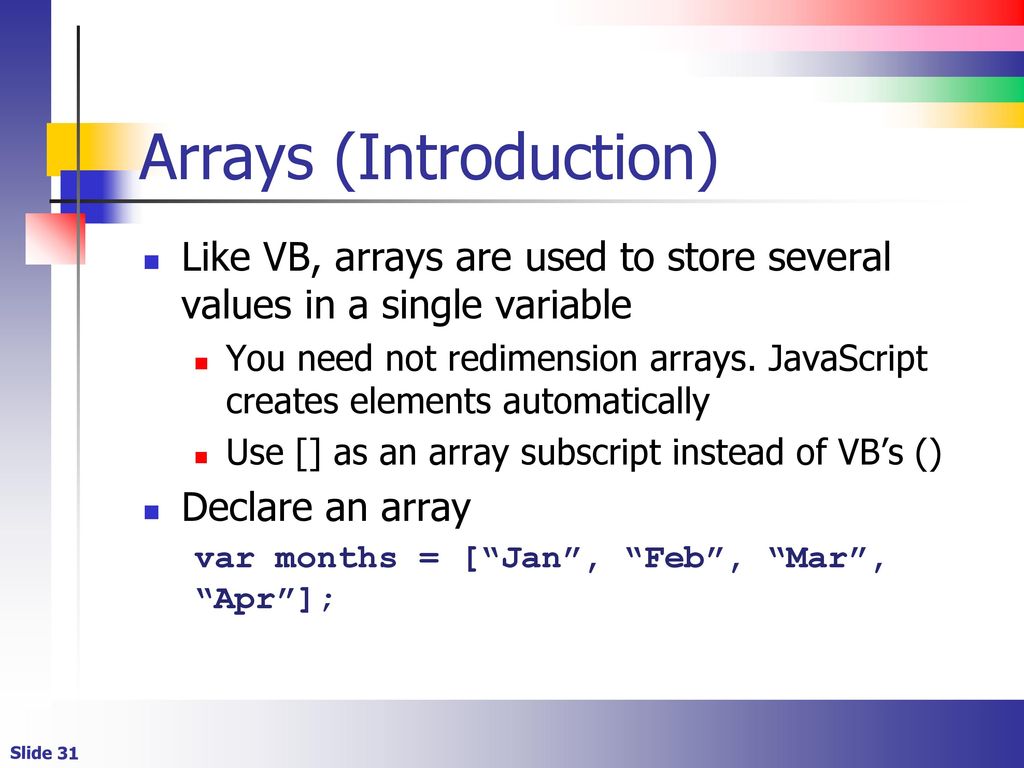 Arrays (Introduction)

Like VB, arrays are used to store several values in a single variable

You need not redimension arrays. JavaScript creates elements automatically

Use [] as an array subscript instead of VB’s ()

Declare an array

var months = [“Jan”, “Feb”, “Mar”, “Apr”];

Slide 31